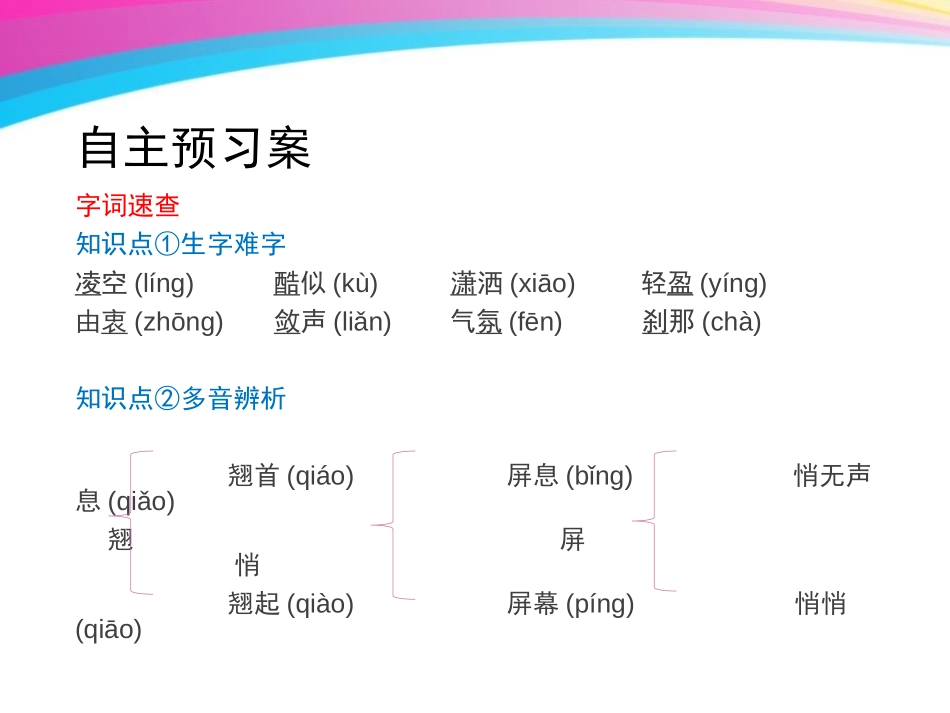 自主预习案

字词速查

知识点①生字难字

凌空 (líng)　酷似 (kù)　潇洒 (xiāo)　轻盈 (yíng)
由衷 (zhōng)　敛声 (liǎn)　气氛 (fēn)　刹那 (chà)

知识点②多音辨析

翘首 (qiáo)　屏息 (bǐng)　悄无声息 (qiǎo)
翘　屏　悄
翘起 (qiào)　屏幕 (píng)　悄悄 (qiāo)